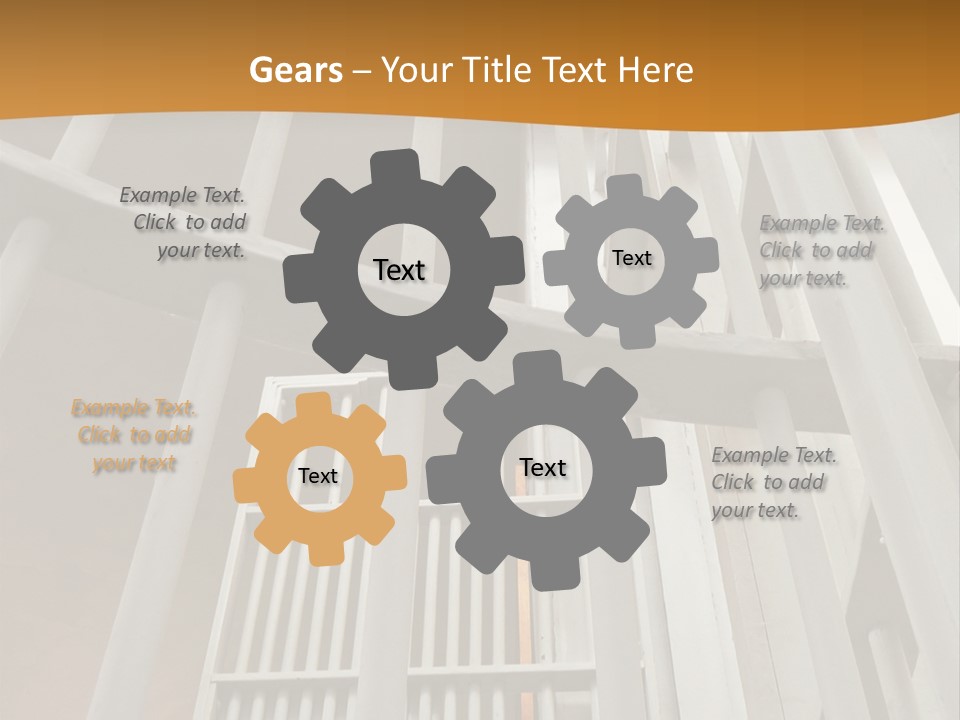 Gears – Your Title Text Here

Example Text. Click to add your text.

Text

Text

Example Text. Click to add your text.

Example Text. Click to add your text

Text

Text

Example Text. Click to add your text.